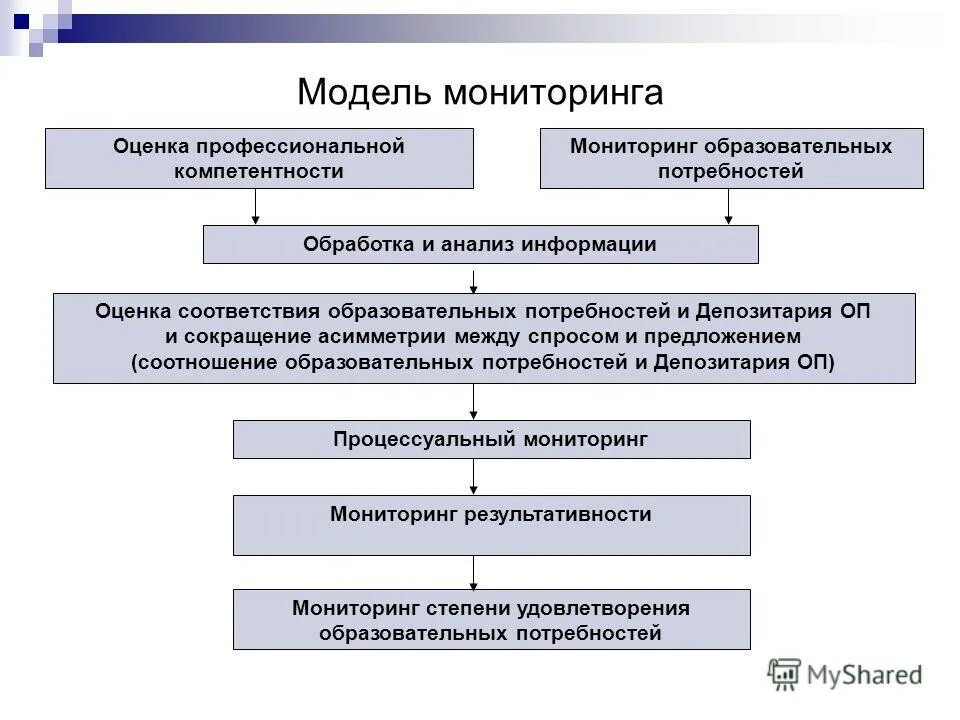 Модель мониторинга

Оценка профессиональной компетентности

Мониторинг образовательных потребностей

Обработка и анализ информации

Оценка соответствия образовательных потребностей и Депозитария ОП и сокращение асимметрии между спросом и предложением (соотношение образовательных потребностей и Депозитария ОП)

Процессуальный мониторинг

Мониторинг результативности

Мониторинг степени удовлетворения образовательных потребностей

MyShared